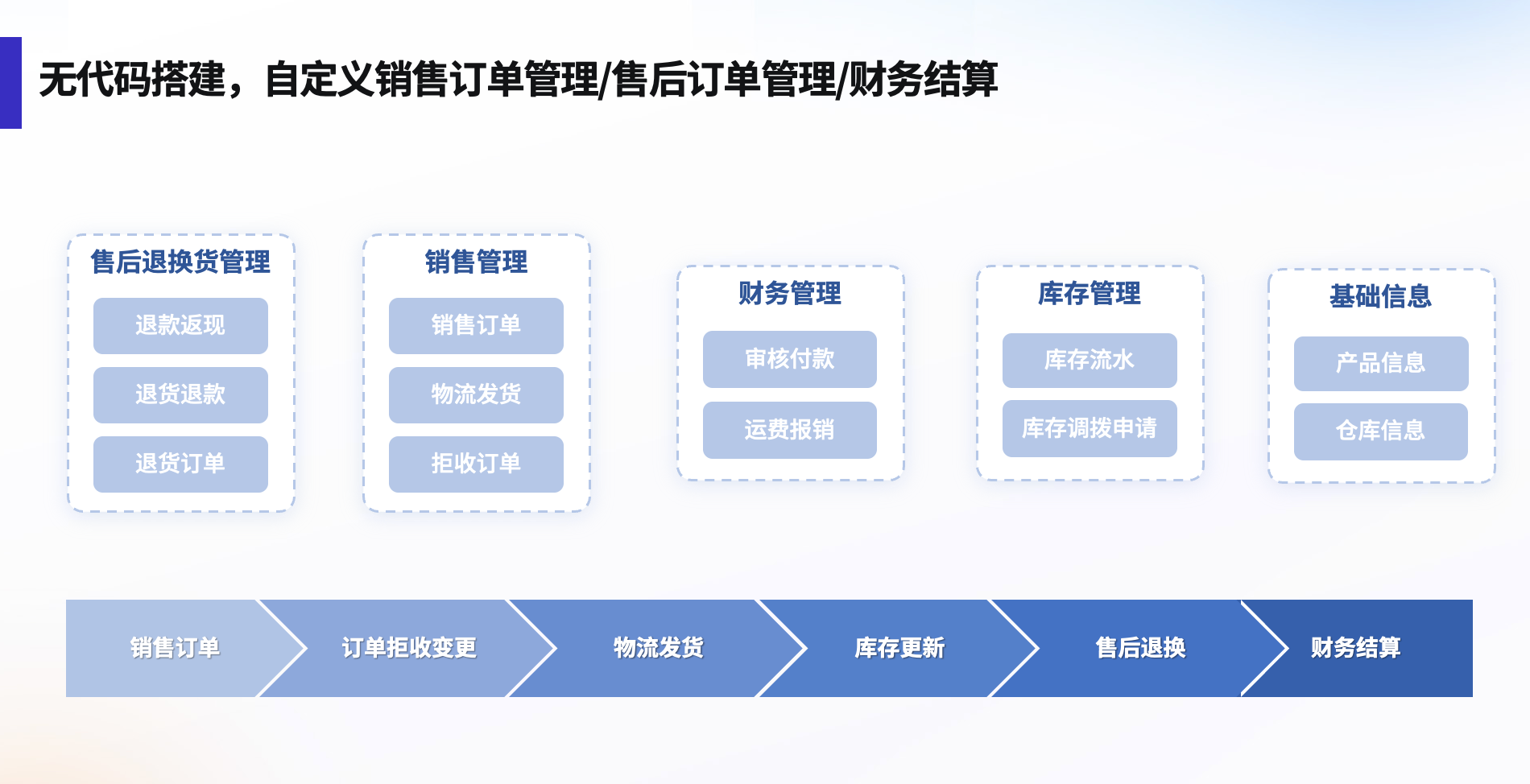 无代码搭建，自定义销售订单管理/售后订单管理/财务结算

售后退换货管理
退款返现
退货退款
退货订单

销售管理
销售订单
物流发货
拒收订单

财务管理
审核付款
运费报销

库存管理
库存流水
库存调拨申请

基础信息
产品信息
仓库信息

销售订单
订单拒收变更
物流发货
库存更新
售后退换
财务结算